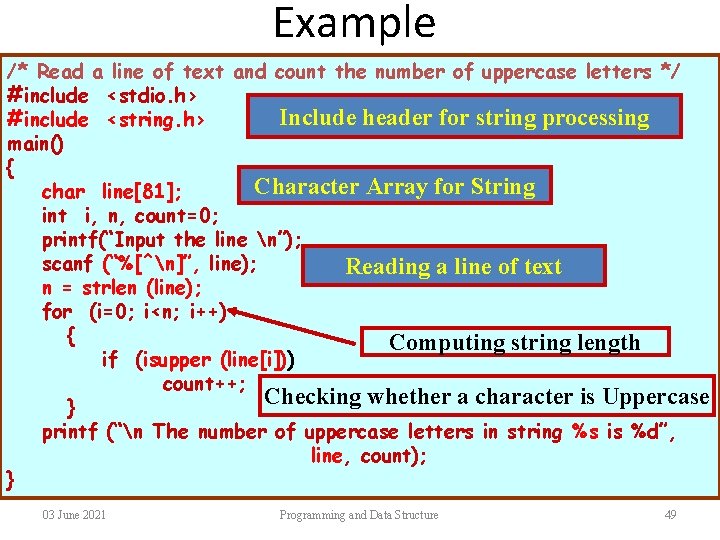 Example

/* Read a line of text and count the number of uppercase letters */
#include <stdio.h>
#include <string.h>
main()
{
char line[81];
int i, n, count=0;
printf("Input the line \n");
scanf ("%[^\n]", line);
n = strlen (line);
for (i=0; i<n; i++)
{
if (isupper (line[i]))
count++;
}
printf ("\n The number of uppercase letters in string %s is %d",
line, count);
}

Include header for string processing

Character Array for String

Reading a line of text

Computing string length

Checking whether a character is Uppercase

03 June 2021

Programming and Data Structure

49